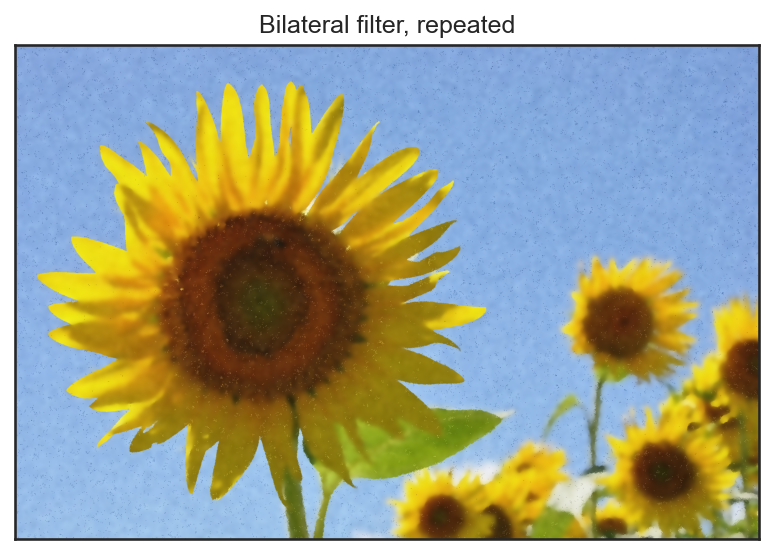 Bilateral filter, repeated